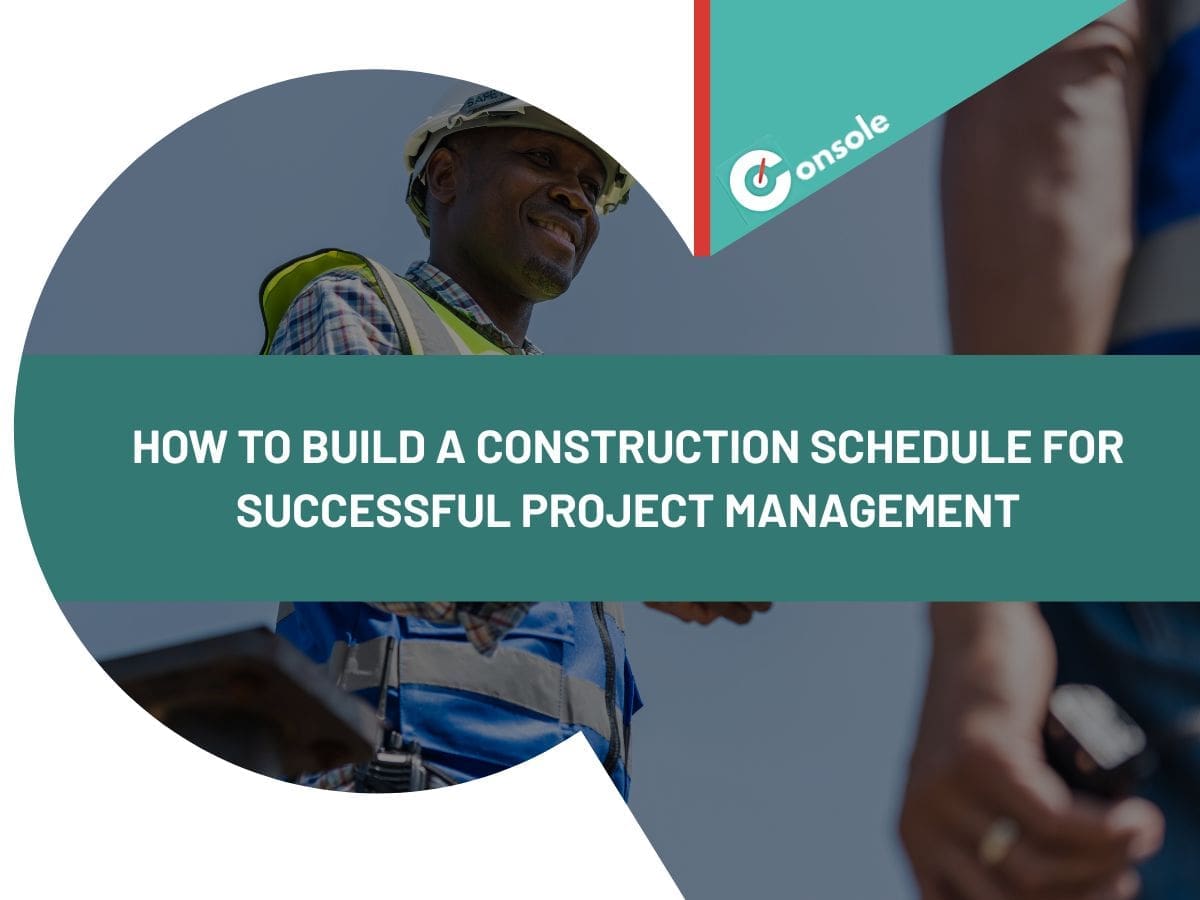 Console

HOW TO BUILD A CONSTRUCTION SCHEDULE FOR SUCCESSFUL PROJECT MANAGEMENT